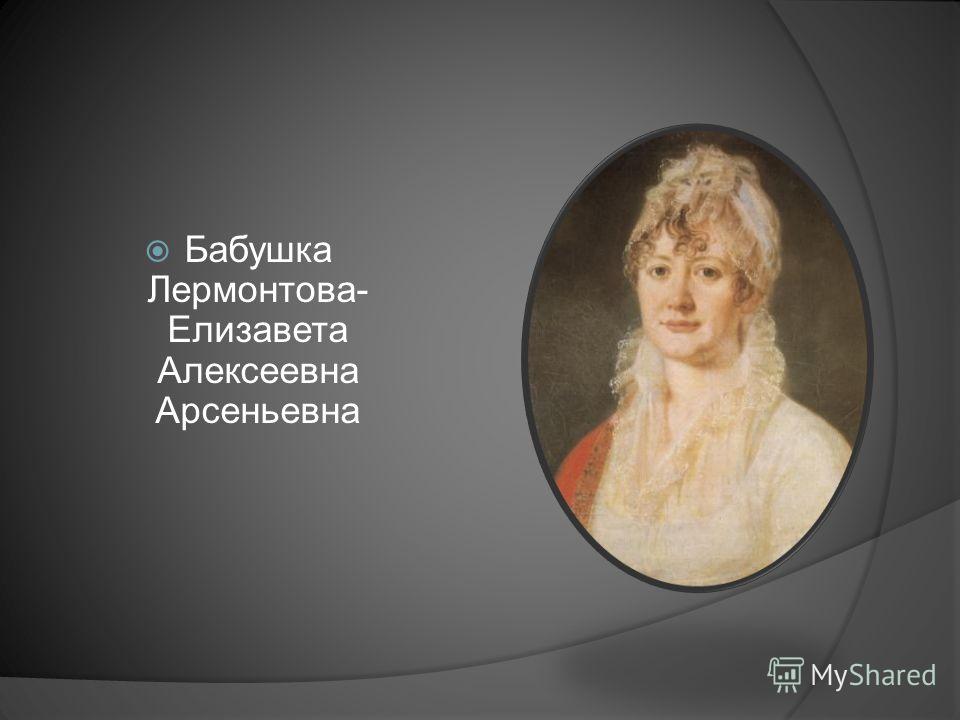 Бабушка Лермонтова- Елизавета Алексеевна Арсеньевна

MyShared